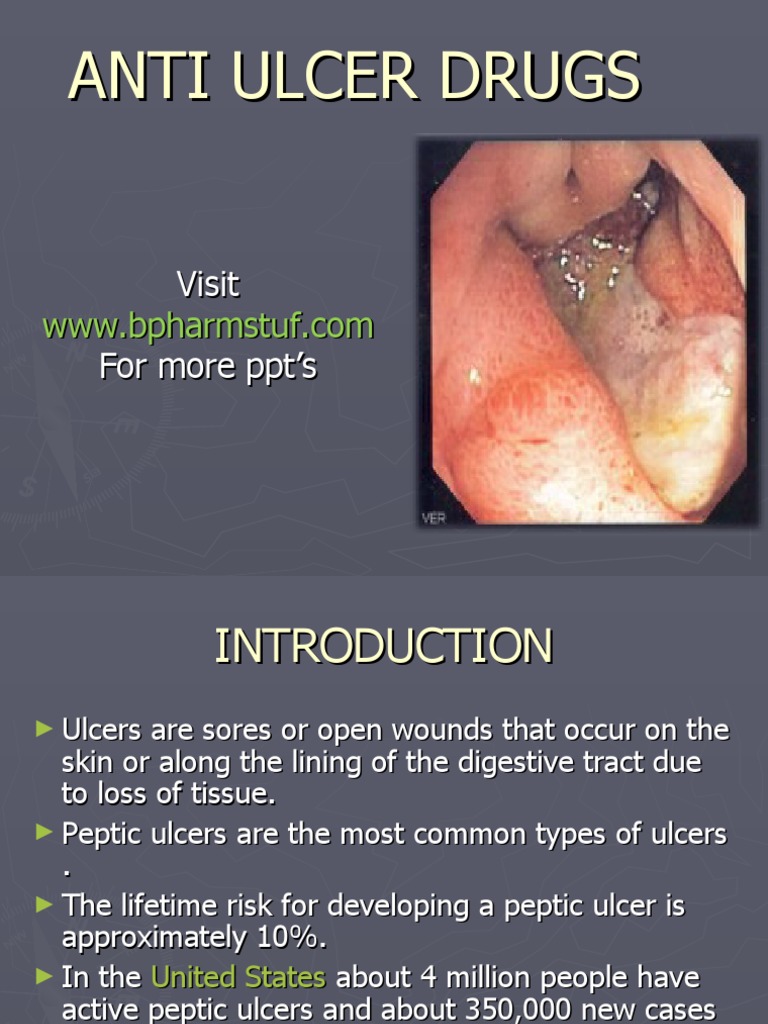 ANTI ULCER DRUGS

Visit
www.bpharmstuf.com
For more ppt's

VER

INTRODUCTION

► Ulcers are sores or open wounds that occur on the skin or along the lining of the digestive tract due to loss of tissue.
► Peptic ulcers are the most common types of ulcers .
► The lifetime risk for developing a peptic ulcer is approximately 10%.
► In the United States about 4 million people have active peptic ulcers and about 350,000 new cases